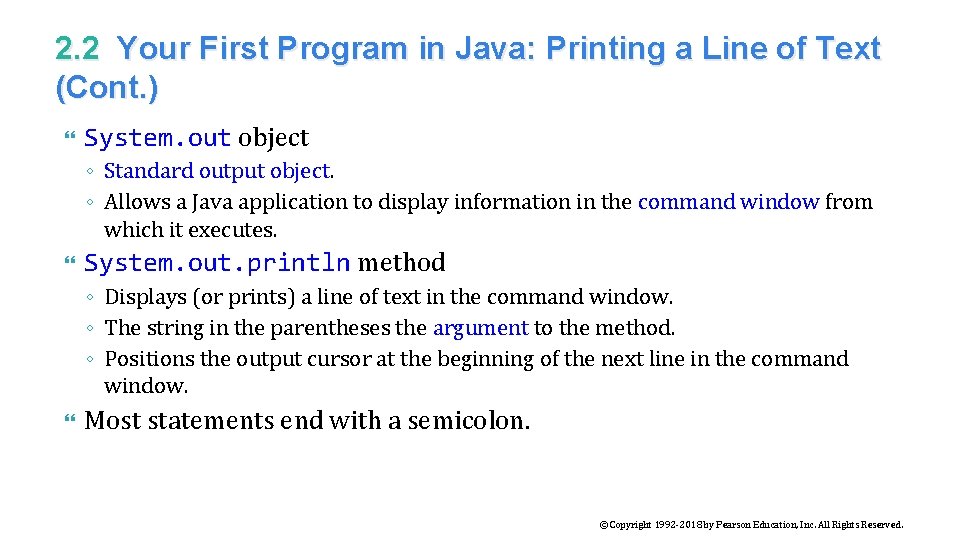 2.2 Your First Program in Java: Printing a Line of Text (Cont.)

System.out object

◦ Standard output object.
◦ Allows a Java application to display information in the command window from which it executes.

System.out.println method

◦ Displays (or prints) a line of text in the command window.
◦ The string in the parentheses the argument to the method.
◦ Positions the output cursor at the beginning of the next line in the command window.

Most statements end with a semicolon.

©Copyright 1992-2018 by Pearson Education, Inc. All Rights Reserved.